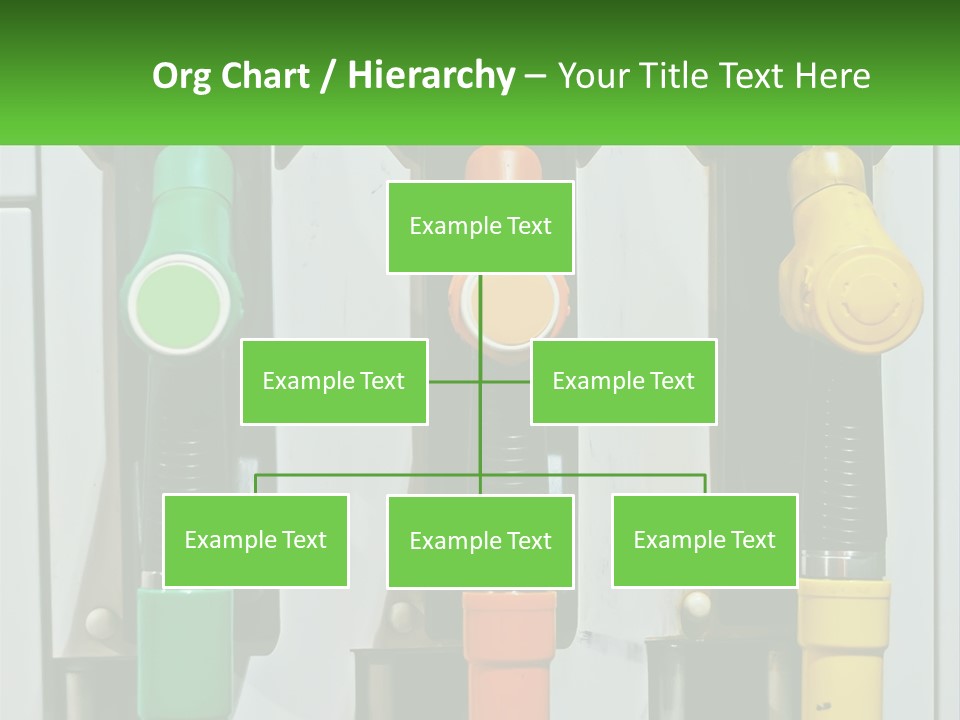 Org Chart / Hierarchy – Your Title Text Here

Example Text

Example Text

Example Text

Example Text

Example Text

Example Text